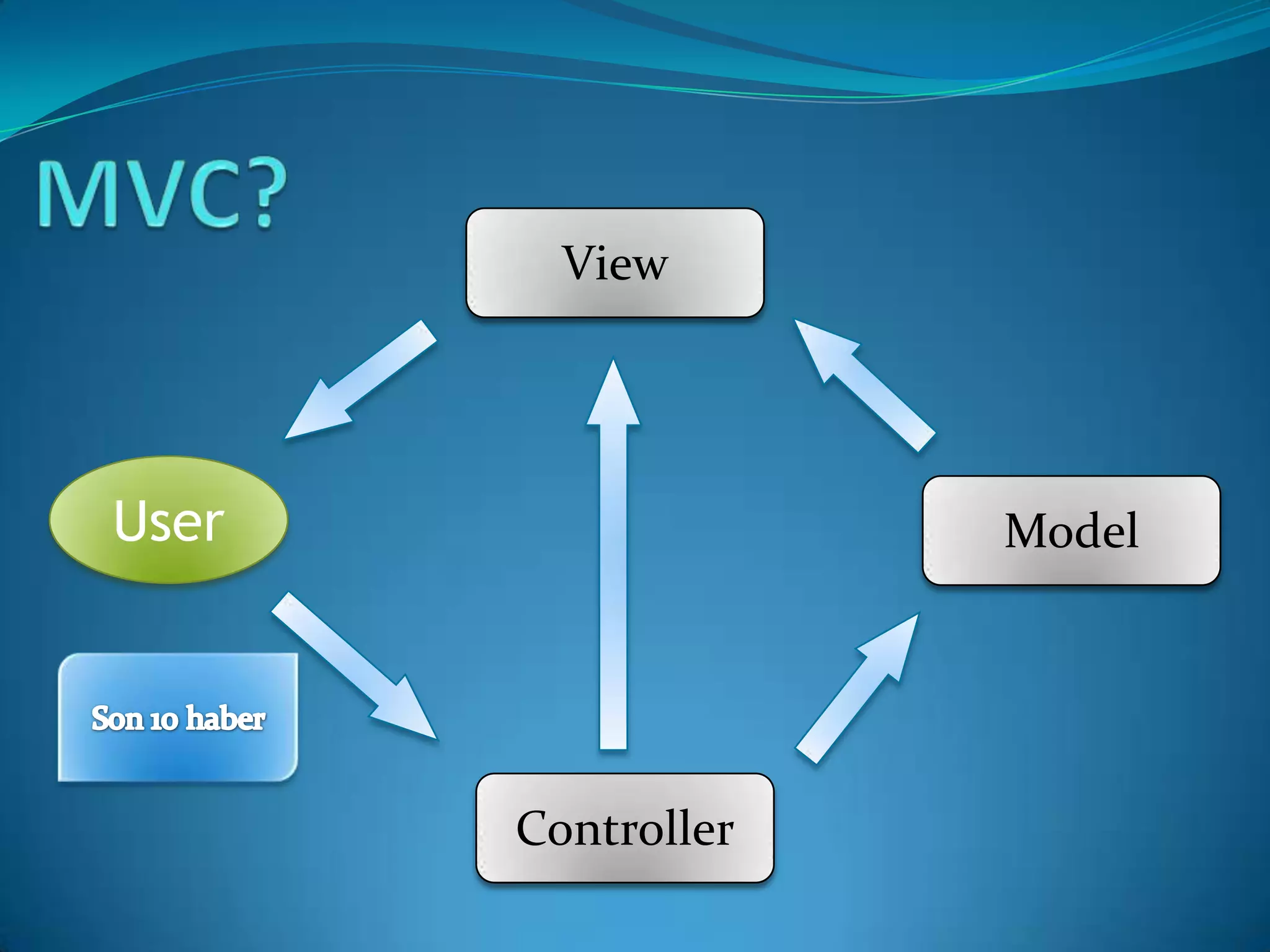 MVC?

View

User

Model

Son 10 haber

Controller